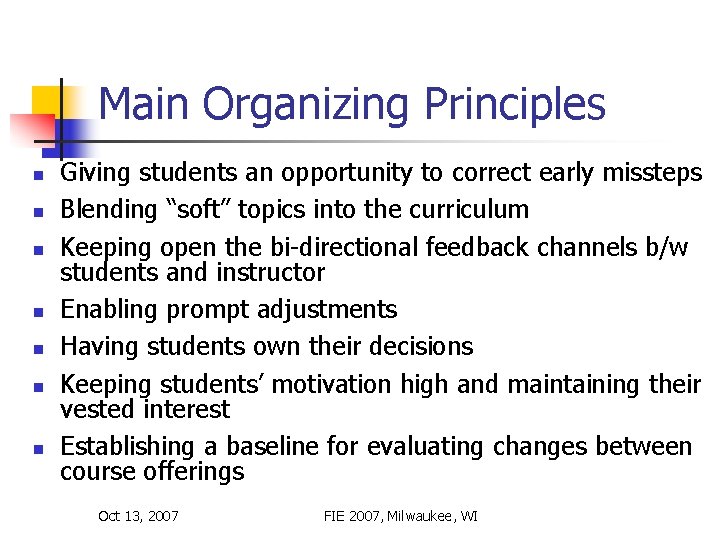 Main Organizing Principles

- Giving students an opportunity to correct early missteps
- Blending “soft” topics into the curriculum
- Keeping open the bi-directional feedback channels b/w students and instructor
- Enabling prompt adjustments
- Having students own their decisions
- Keeping students’ motivation high and maintaining their vested interest
- Establishing a baseline for evaluating changes between course offerings

Oct 13, 2007

FIE 2007, Milwaukee, WI